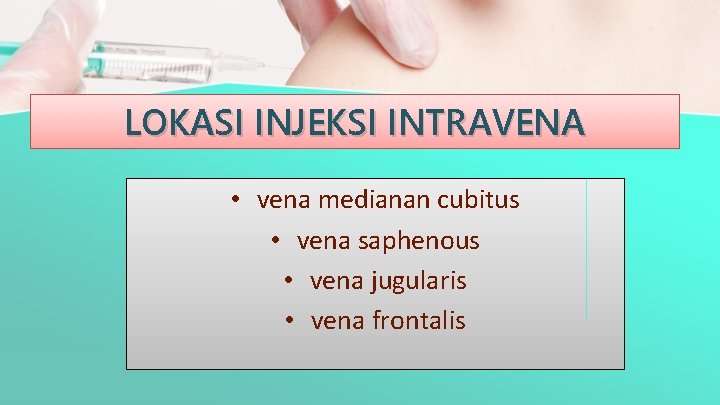 LOKASI INJEKSI INTRAVENA

• vena medianan cubitus
• vena saphenous
• vena jugularis
• vena frontalis